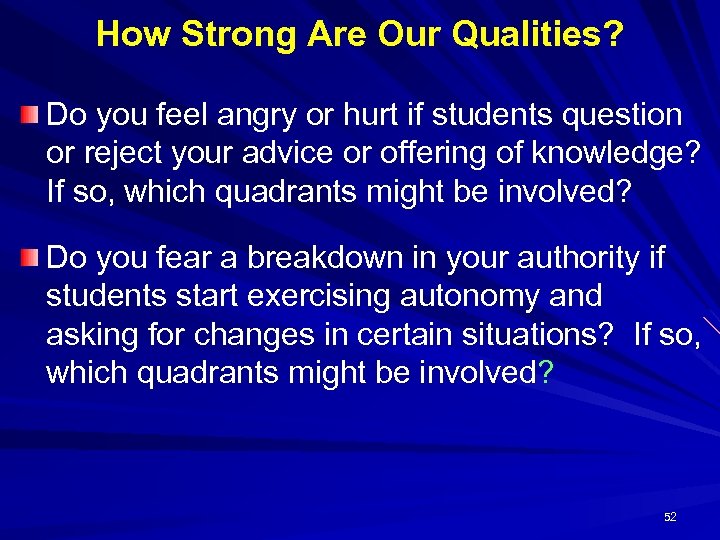 How Strong Are Our Qualities?

Do you feel angry or hurt if students question or reject your advice or offering of knowledge? If so, which quadrants might be involved?

Do you fear a breakdown in your authority if students start exercising autonomy and asking for changes in certain situations? If so, which quadrants might be involved?

52